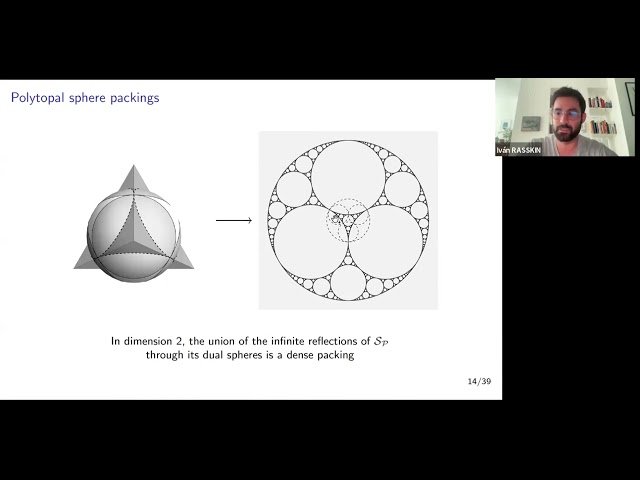 Polytopal sphere packings

Iván RASSKIN

In dimension 2, the union of the infinite reflections of $\mathcal{S}_{\mathcal{P}}$ through its dual spheres is a dense packing

14/39